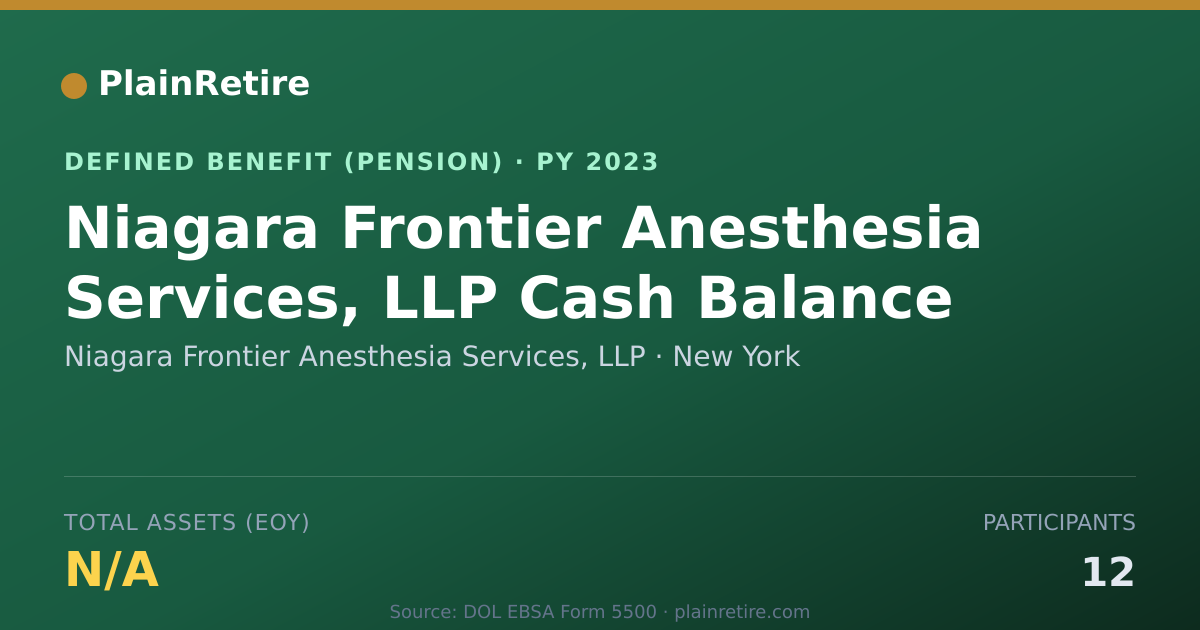 PlainRetire

DEFINED BENEFIT (PENSION) · PY 2023

Niagara Frontier Anesthesia Services, LLP Cash Balance

Niagara Frontier Anesthesia Services, LLP · New York

TOTAL ASSETS (EOY)
N/A

PARTICIPANTS
12

Source: DOL EBSA Form 5500 · plainretire.com